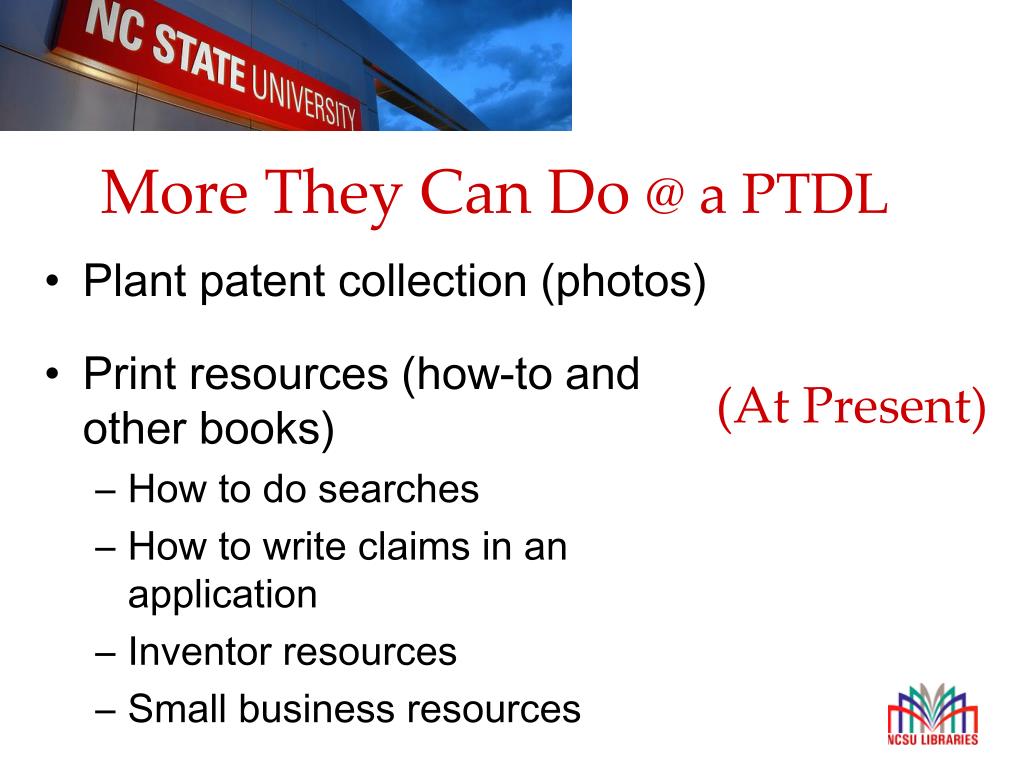 NC STATE UNIVERSITY

More They Can Do @ a PTDL

• Plant patent collection (photos)

• Print resources (how-to and other books)
– How to do searches
– How to write claims in an application
– Inventor resources
– Small business resources

(At Present)

NCSU LIBRARIES